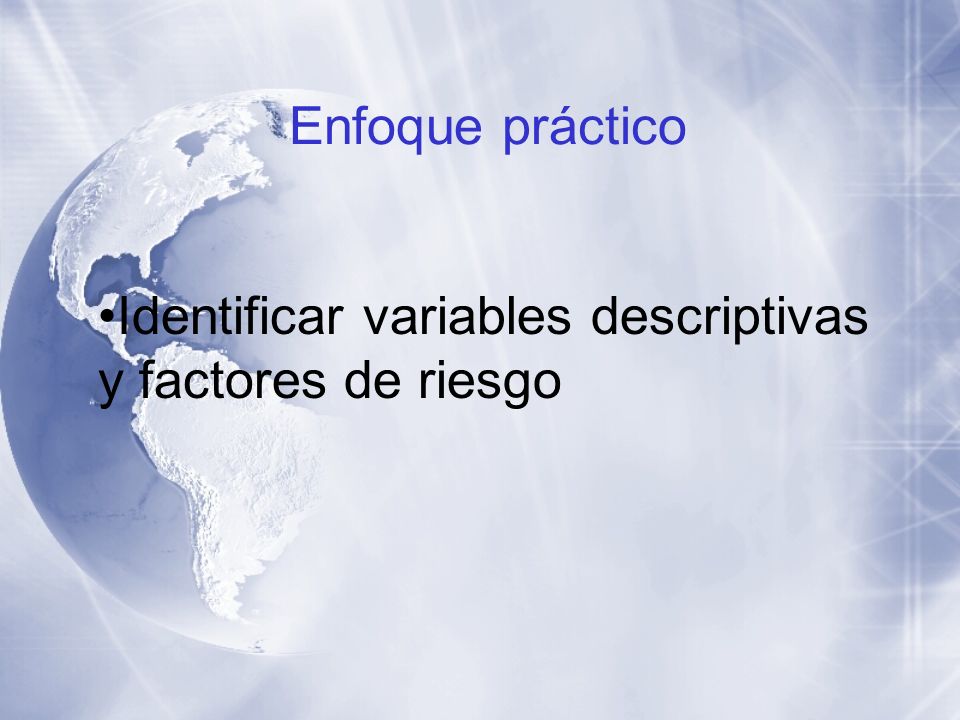 Enfoque práctico

•Identificar variables descriptivas y factores de riesgo